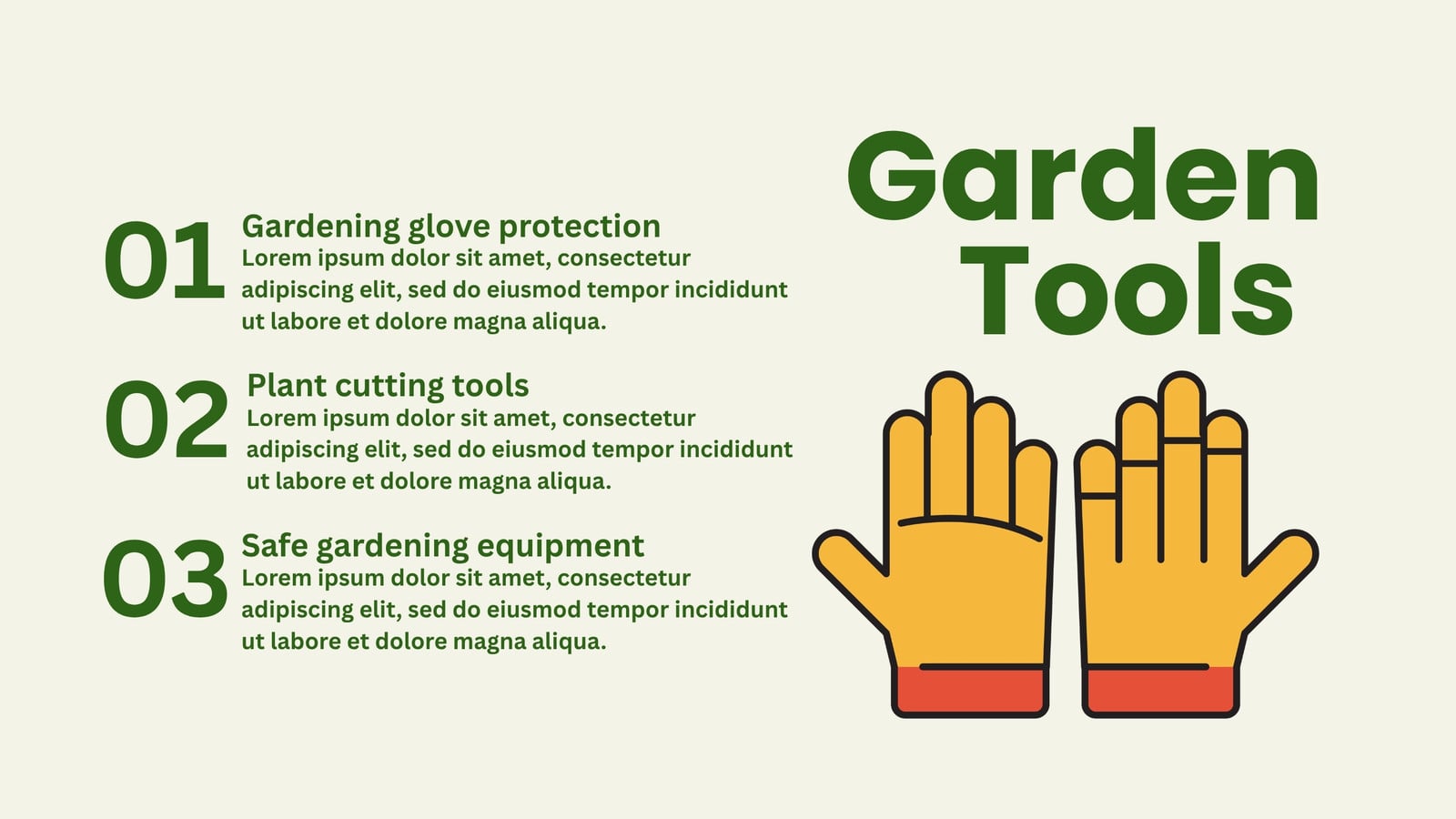 Garden Tools

01
Gardening glove protection
Lorem ipsum dolor sit amet, consectetur adipiscing elit, sed do eiusmod tempor incididunt ut labore et dolore magna aliqua.

02
Plant cutting tools
Lorem ipsum dolor sit amet, consectetur adipiscing elit, sed do eiusmod tempor incididunt ut labore et dolore magna aliqua.

03
Safe gardening equipment
Lorem ipsum dolor sit amet, consectetur adipiscing elit, sed do eiusmod tempor incididunt ut labore et dolore magna aliqua.